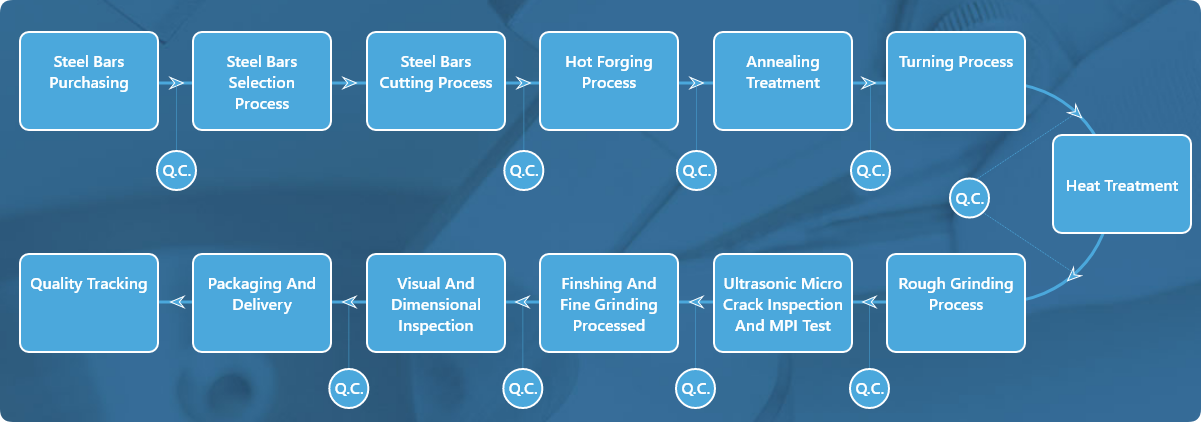 Steel Bars Purchasing

Q.C.

Steel Bars Selection Process

Steel Bars Cutting Process

Q.C.

Hot Forging Process

Q.C.

Annealing Treatment

Q.C.

Turning Process

Q.C.

Heat Treatment

Rough Grinding Process

Q.C.

Ultrasonic Micro Crack Inspection And MPI Test

Q.C.

Finshing And Fine Grinding Processed

Q.C.

Visual And Dimensional Inspection

Q.C.

Packaging And Delivery

Quality Tracking